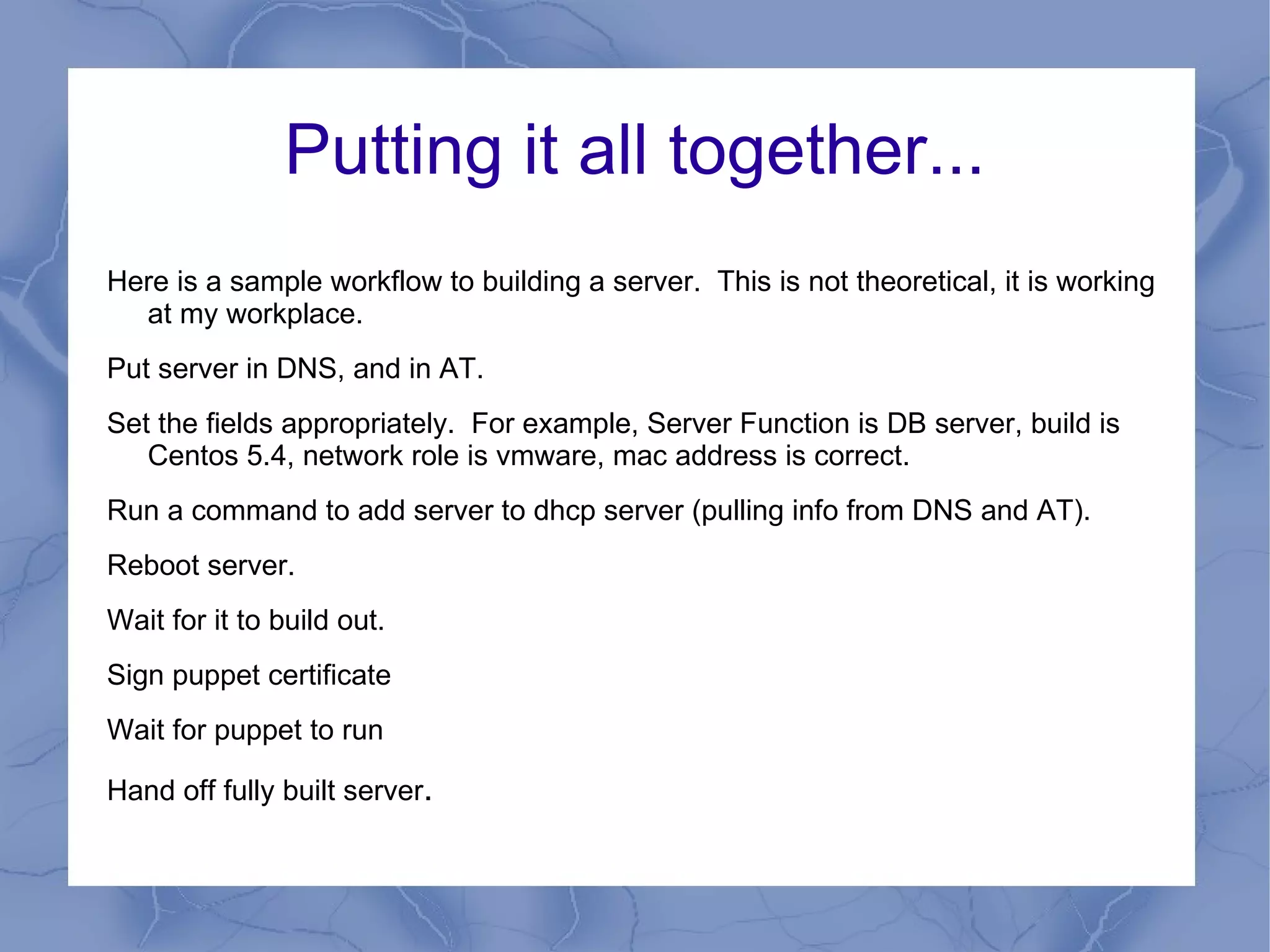 Putting it all together...

Here is a sample workflow to building a server. This is not theoretical, it is working at my workplace.

Put server in DNS, and in AT.

Set the fields appropriately. For example, Server Function is DB server, build is Centos 5.4, network role is vmware, mac address is correct.

Run a command to add server to dhcp server (pulling info from DNS and AT).

Reboot server.

Wait for it to build out.

Sign puppet certificate

Wait for puppet to run

Hand off fully built server.